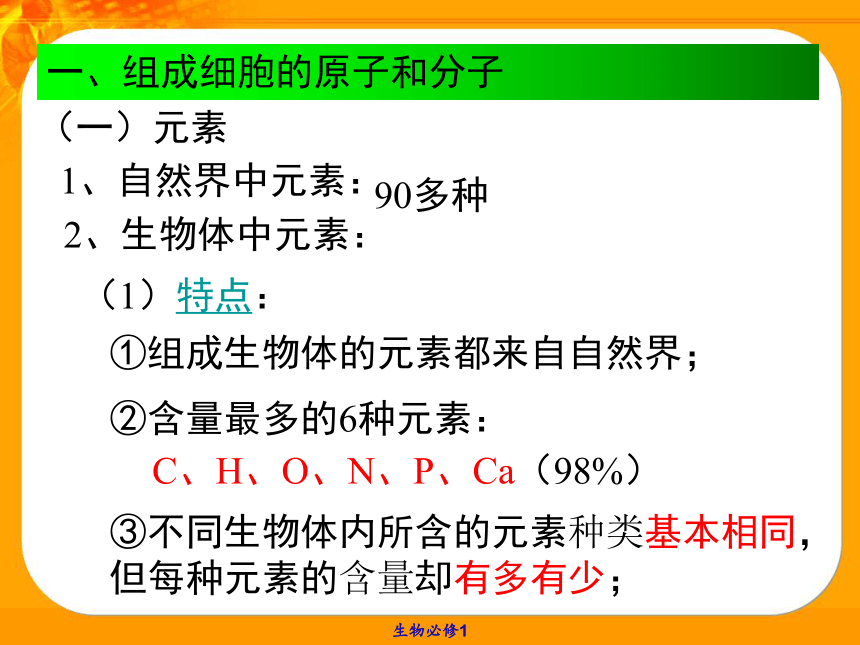 一、组成细胞的原子和分子

（一）元素

1、自然界中元素：90多种

2、生物体中元素：

（1）特点：

①组成生物体的元素都来自自然界；

②含量最多的6种元素：

C、H、O、N、P、Ca（98%）

③不同生物体内所含的元素种类基本相同，但每种元素的含量却有多有少；

生物必修1